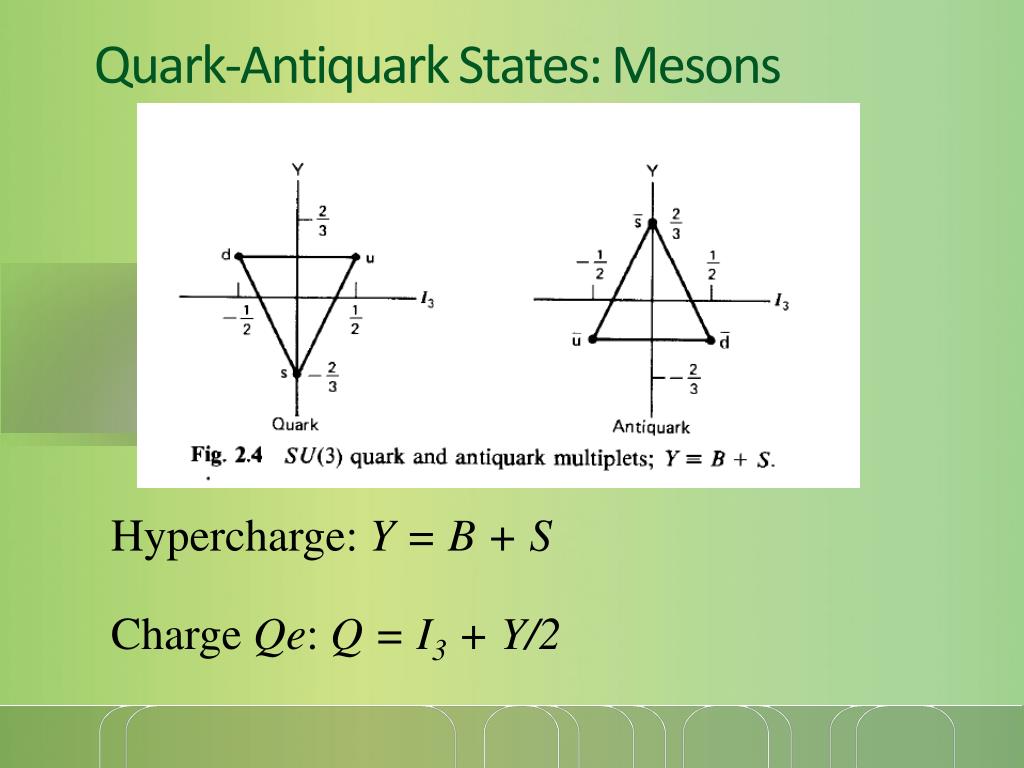 Quark-Antiquark States: Mesons

Y

$\frac{2}{3}$

d

u

$I_3$

$-\frac{1}{2}$

$\frac{1}{2}$

s

$-\frac{2}{3}$

Quark

Y

$\bar{s}$

$\frac{2}{3}$

$-\frac{1}{2}$

$\frac{1}{2}$

$I_3$

$\bar{u}$

$\bar{d}$

$-\frac{2}{3}$

Antiquark

Fig. 2.4 $SU(3)$ quark and antiquark multiplets; $Y \equiv B + S$.

Hypercharge: $Y = B + S$

Charge $Qe$: $Q = I_3 + Y/2$